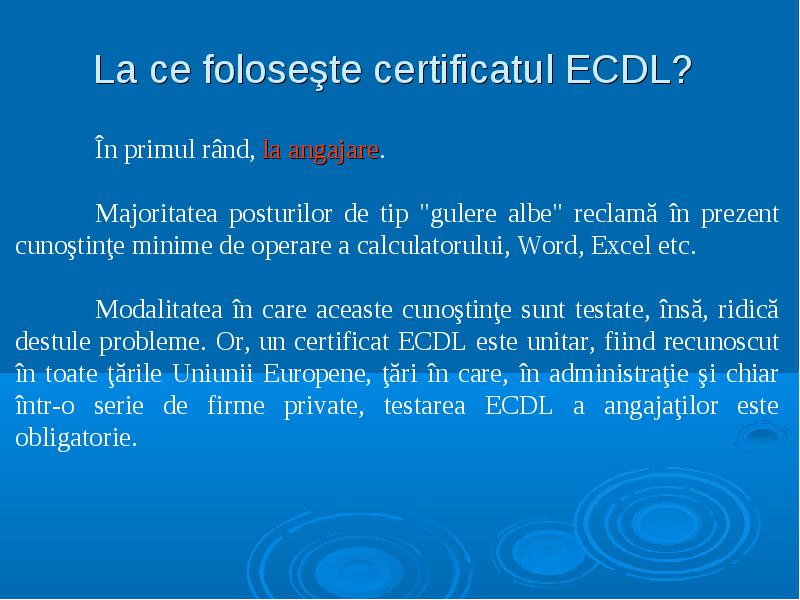 La ce foloseşte certificatul ECDL?

În primul rând, la angajare.

Majoritatea posturilor de tip "gulere albe" reclamă în prezent cunoştinţe minime de operare a calculatorului, Word, Excel etc.

Modalitatea în care aceaste cunoştinţe sunt testate, însă, ridică destule probleme. Or, un certificat ECDL este unitar, fiind recunoscut în toate ţările Uniunii Europene, ţări în care, în administraţie şi chiar într-o serie de firme private, testarea ECDL a angajaţilor este obligatorie.